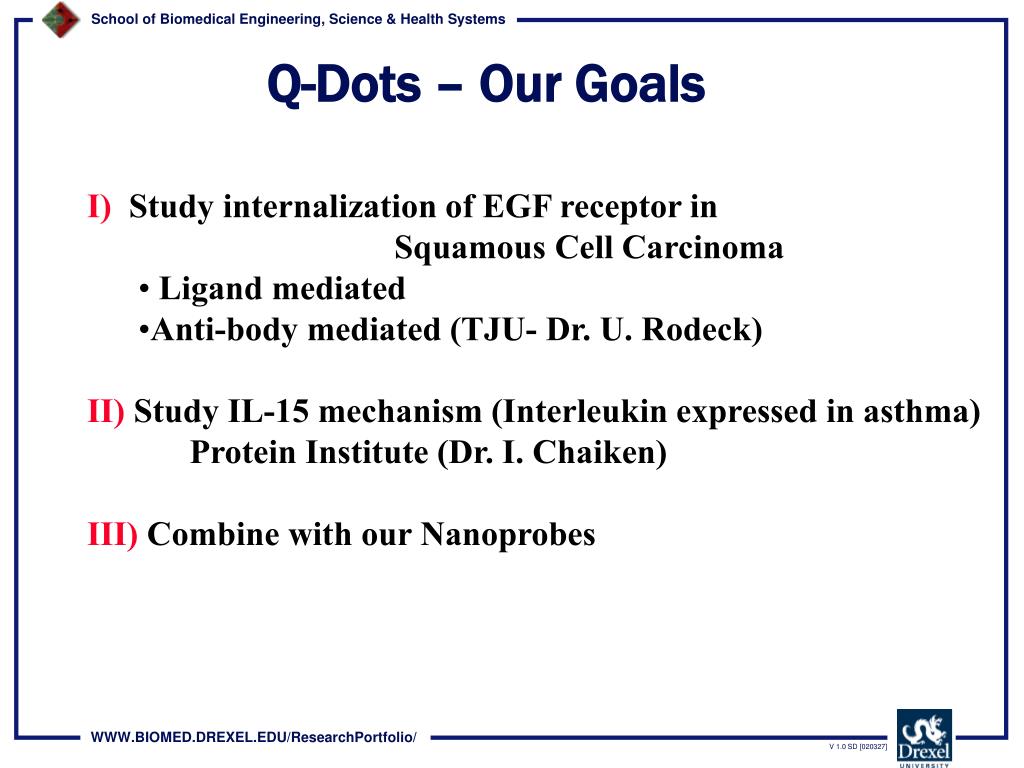 School of Biomedical Engineering, Science & Health Systems

Q-Dots – Our Goals

I) Study internalization of EGF receptor in Squamous Cell Carcinoma
• Ligand mediated
•Anti-body mediated (TJU- Dr. U. Rodeck)

II) Study IL-15 mechanism (Interleukin expressed in asthma) Protein Institute (Dr. I. Chaiken)

III) Combine with our Nanoprobes

WWW.BIOMED.DREXEL.EDU/ResearchPortfolio/

V 1.0 SD [020327]

Drexel UNIVERSITY